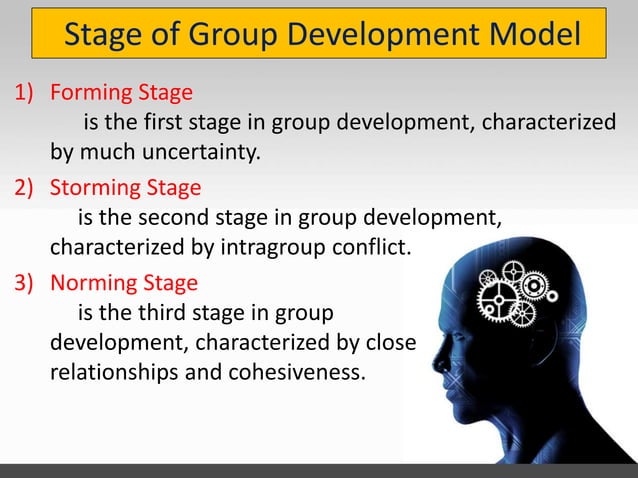 Stage of Group Development Model

1) Forming Stage
is the first stage in group development, characterized by much uncertainty.

2) Storming Stage
is the second stage in group development, characterized by intragroup conflict.

3) Norming Stage
is the third stage in group development, characterized by close relationships and cohesiveness.